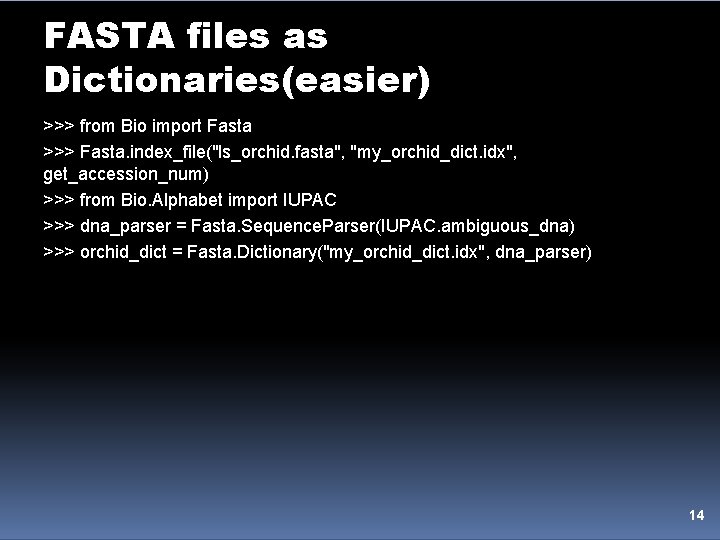 FASTA files as Dictionaries(easier)

>>> from Bio import Fasta

>>> Fasta.index_file("ls_orchid.fasta", "my_orchid_dict.idx", get_accession_num)

>>> from Bio.Alphabet import IUPAC

>>> dna_parser = Fasta.SequenceParser(IUPAC.ambiguous_dna)

>>> orchid_dict = Fasta.Dictionary("my_orchid_dict.idx", dna_parser)

14